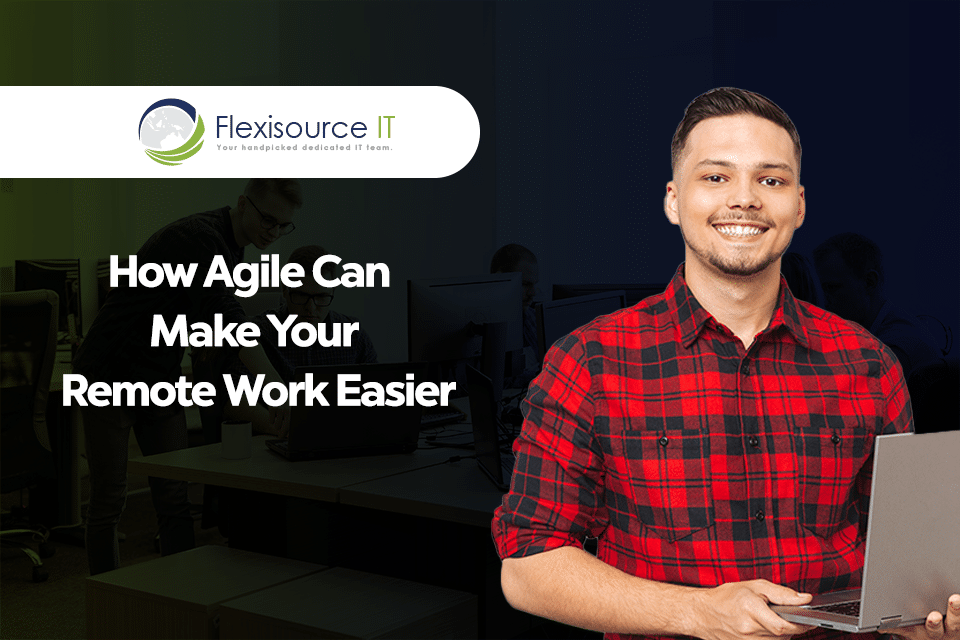 Flexisource IT
Your handpicked dedicated IT team.

How Agile Can Make Your Remote Work Easier